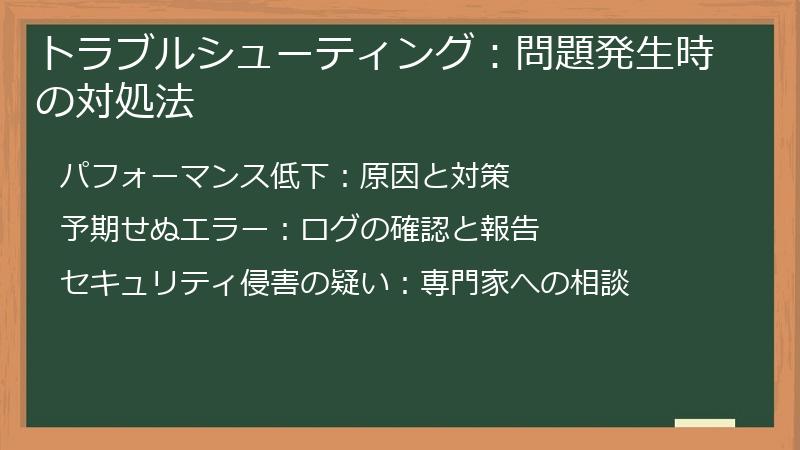 トラブルシューティング：問題発生時の対処法

パフォーマンス低下：原因と対策

予期せぬエラー：ログの確認と報告

セキュリティ侵害の疑い：専門家への相談